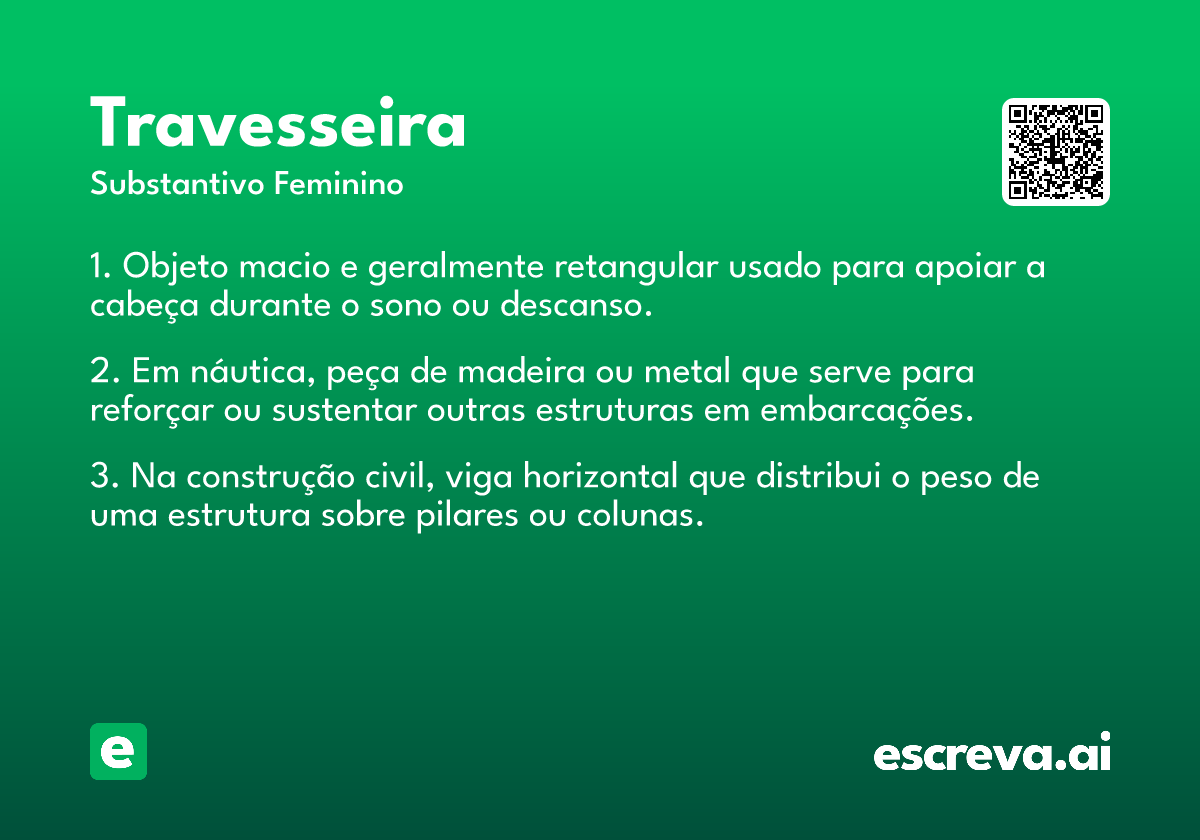 Travesseira
Substantivo Feminino

1. Objeto macio e geralmente retangular usado para apoiar a cabeça durante o sono ou descanso.

2. Em náutica, peça de madeira ou metal que serve para reforçar ou sustentar outras estruturas em embarcações.

3. Na construção civil, viga horizontal que distribui o peso de uma estrutura sobre pilares ou colunas.

e

escreva.ai